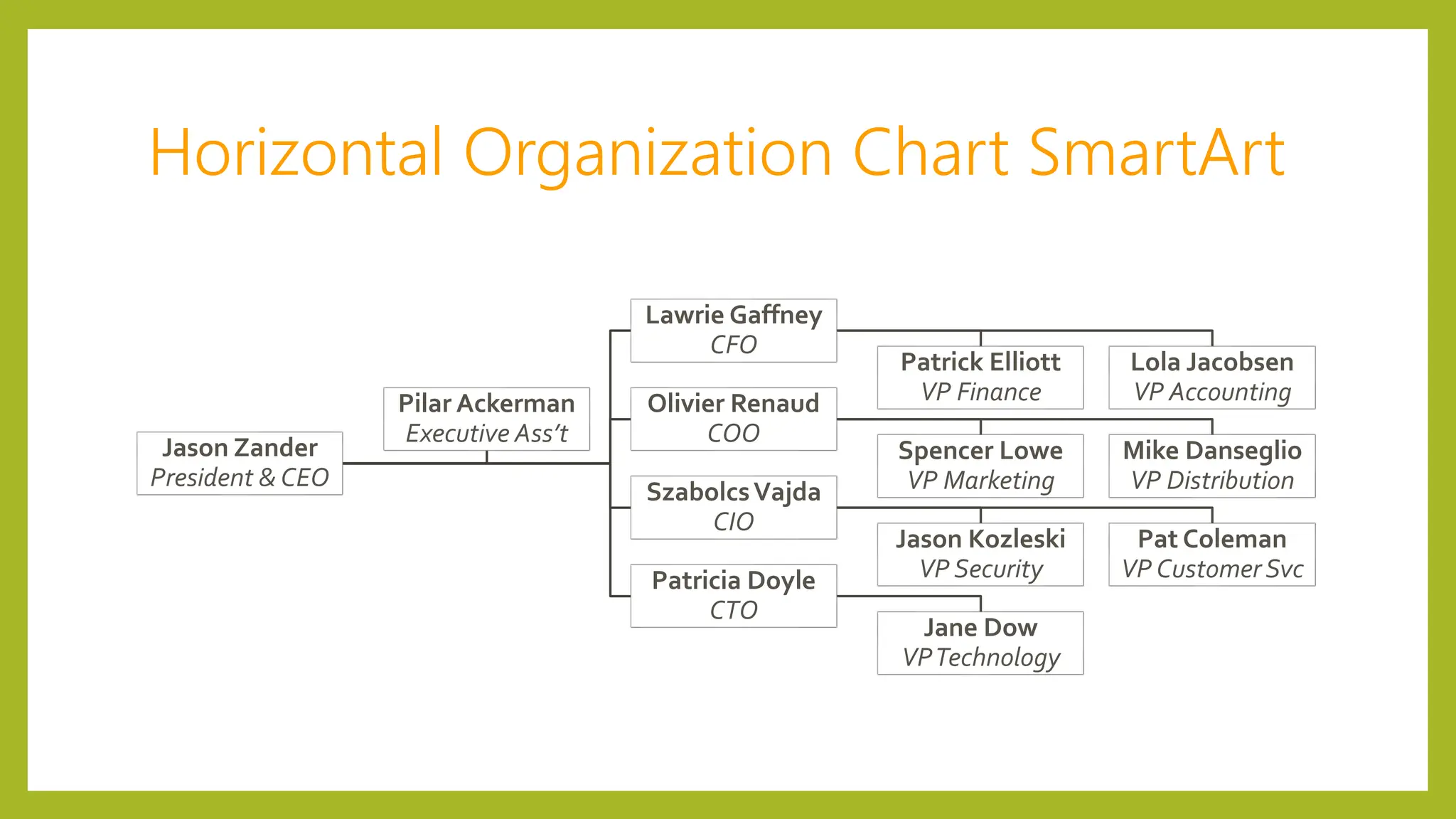 Horizontal Organization Chart SmartArt

Jason Zander
President & CEO

Pilar Ackerman
Executive Ass't

Lawrie Gaffney
CFO

Olivier Renaud
COO

Szabolcs Vajda
CIO

Patricia Doyle
CTO

Patrick Elliott
VP Finance

Lola Jacobsen
VP Accounting

Spencer Lowe
VP Marketing

Mike Danseglio
VP Distribution

Jason Kozleski
VP Security

Pat Coleman
VP Customer Svc

Jane Dow
VP Technology